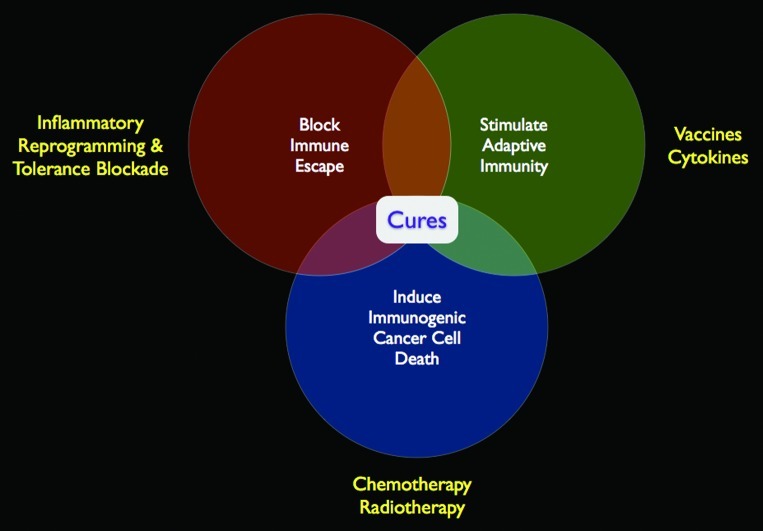 Inflammatory
Reprogramming &
Tolerance Blockade

Block
Immune
Escape

Stimulate
Adaptive
Immunity

Vaccines
Cytokines

Cures

Induce
Immunogenic
Cancer Cell
Death

Chemotherapy
Radiotherapy